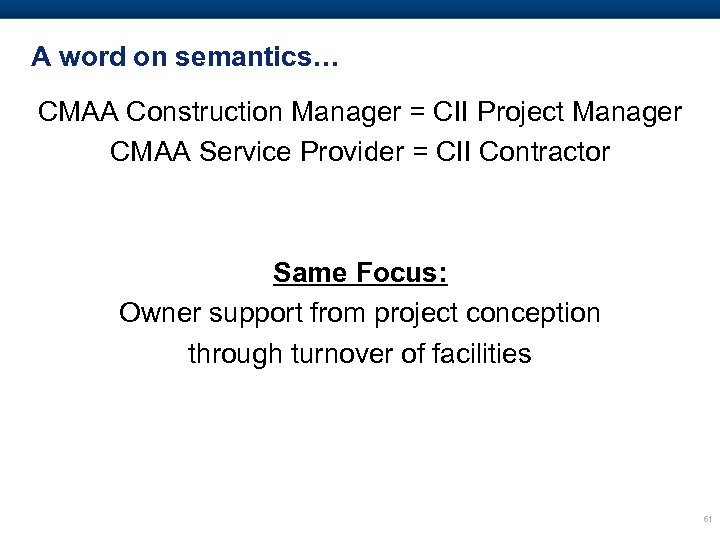 A word on semantics…

CMAA Construction Manager = CII Project Manager
CMAA Service Provider = CII Contractor

Same Focus:
Owner support from project conception through turnover of facilities

61